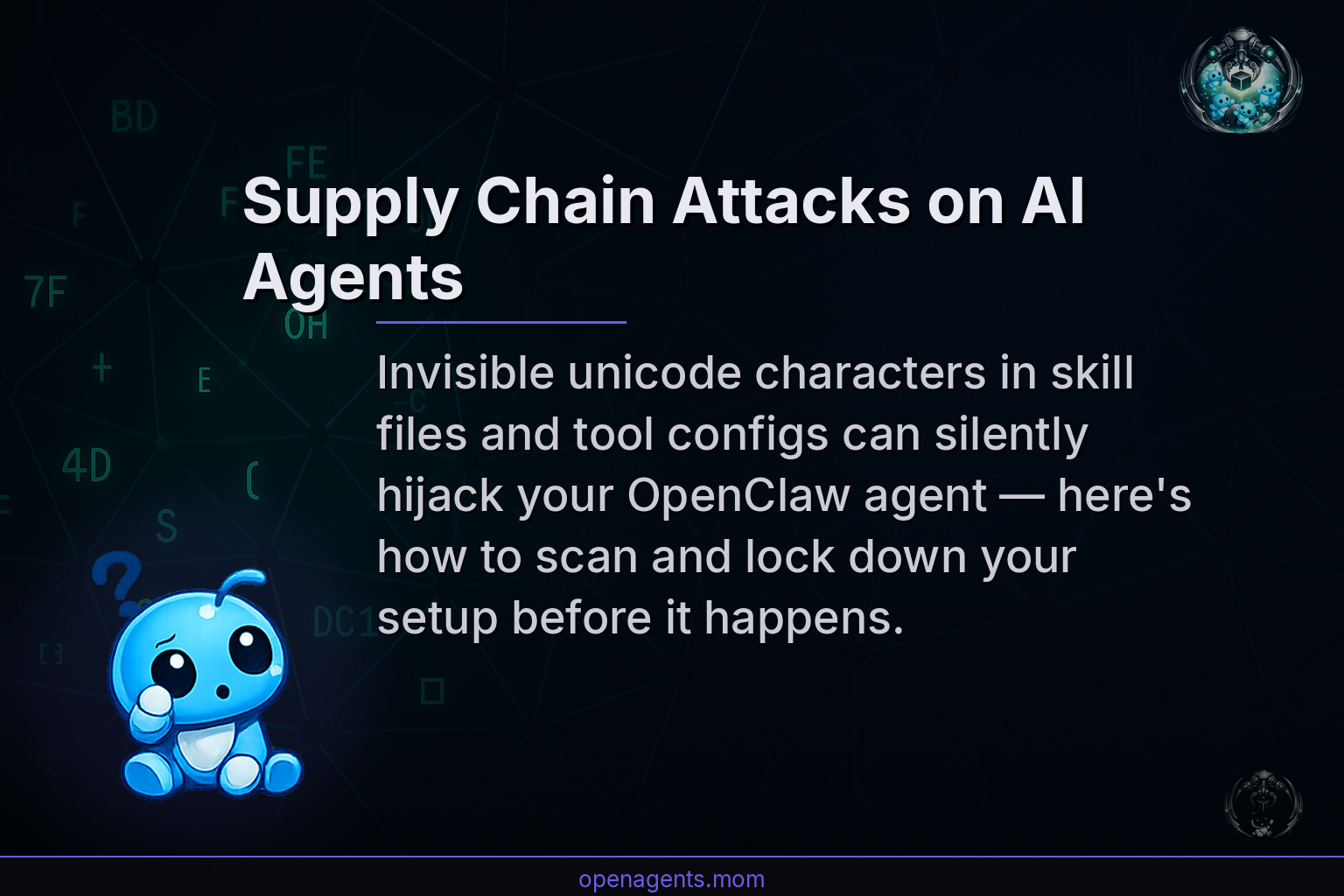 Supply Chain Attacks on AI Agents

Invisible unicode characters in skill files and tool configs can silently hijack your OpenClaw agent — here's how to scan and lock down your setup before it happens.

openagents.mom